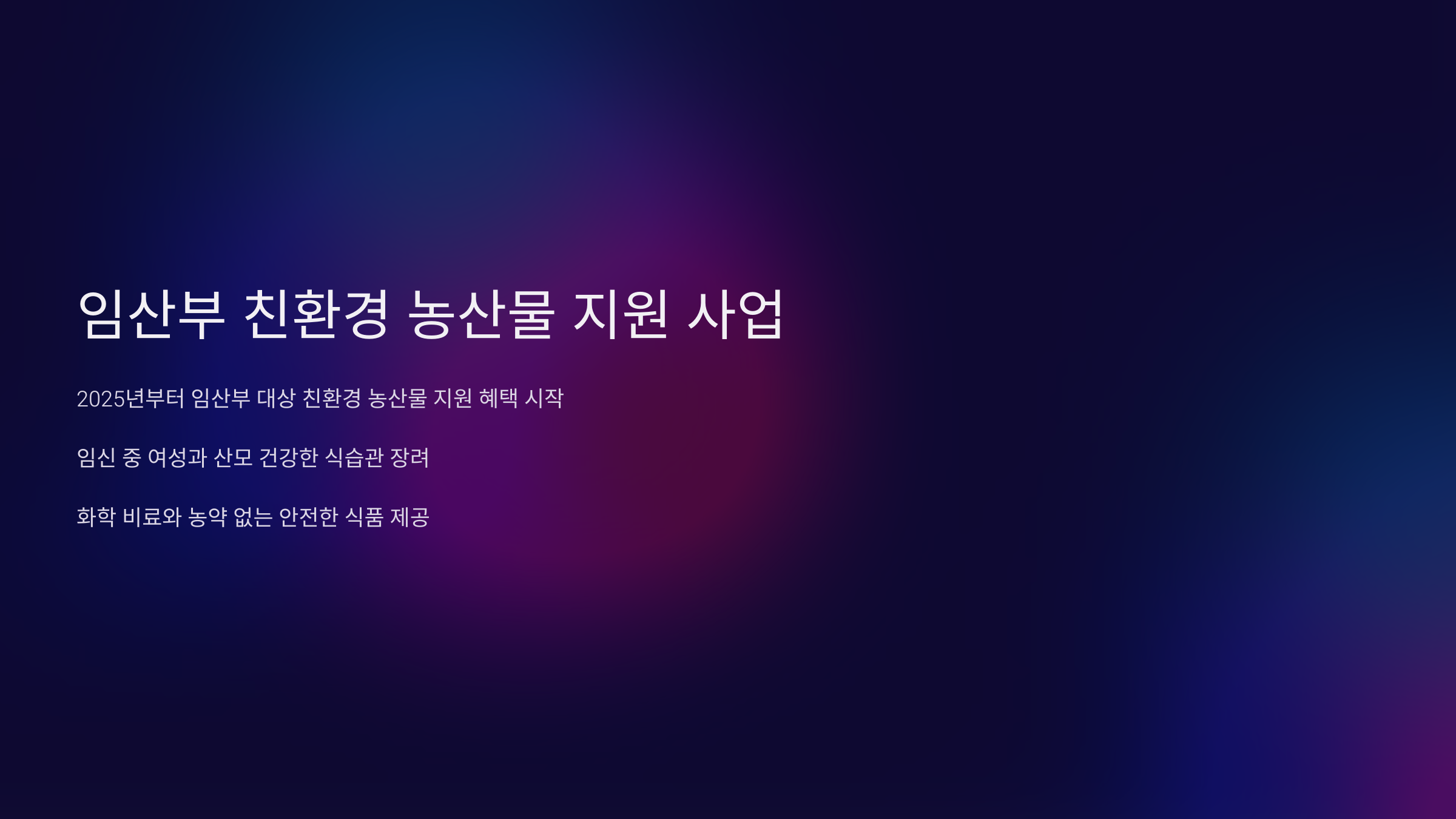 임산부 친환경 농산물 지원 사업

2025년부터 임산부 대상 친환경 농산물 지원 혜택 시작

임신 중 여성과 산모 건강한 식습관 장려

화학 비료와 농약 없는 안전한 식품 제공